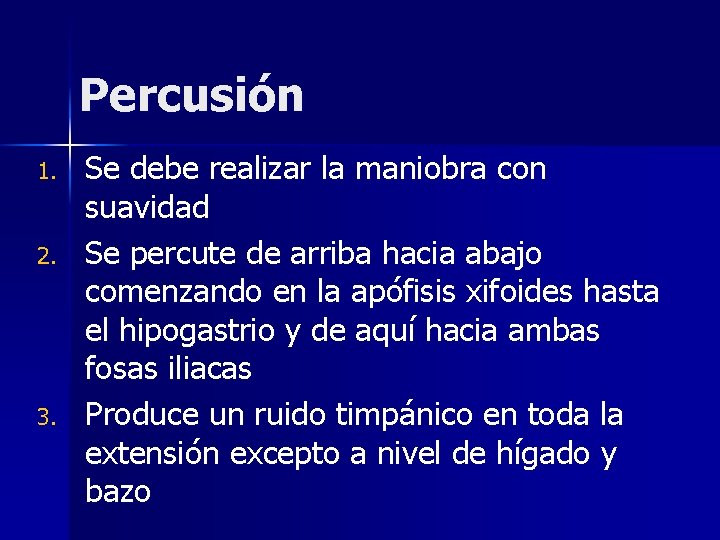 Percusión

1. Se debe realizar la maniobra con suavidad

2. Se percute de arriba hacia abajo comenzando en la apófisis xifoides hasta el hipogastrio y de aquí hacia ambas fosas iliacas

3. Produce un ruido timpánico en toda la extensión excepto a nivel de hígado y bazo